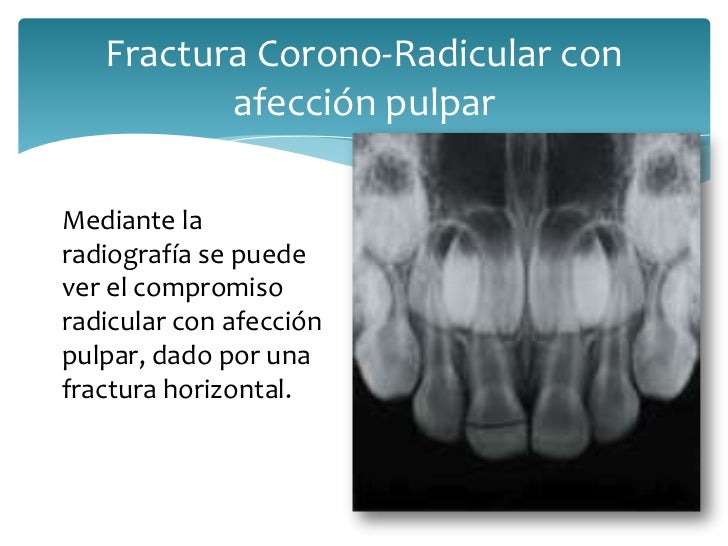 Fractura Corono-Radicular con afección pulpar

Mediante la radiografía se puede ver el compromiso radicular con afección pulpar, dado por una fractura horizontal.